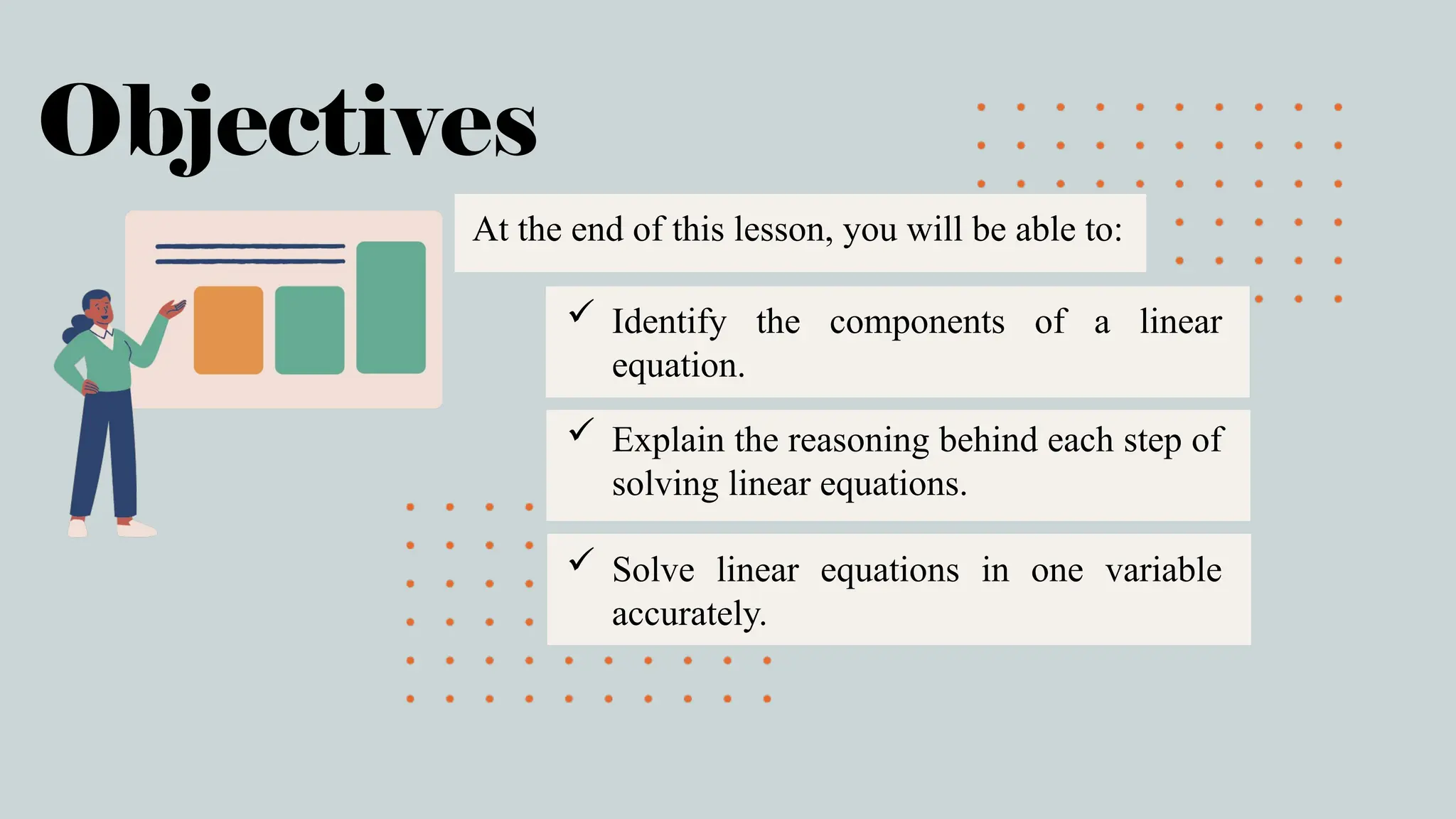 Objectives

At the end of this lesson, you will be able to:

✓ Identify the components of a linear equation.

✓ Explain the reasoning behind each step of solving linear equations.

✓ Solve linear equations in one variable accurately.